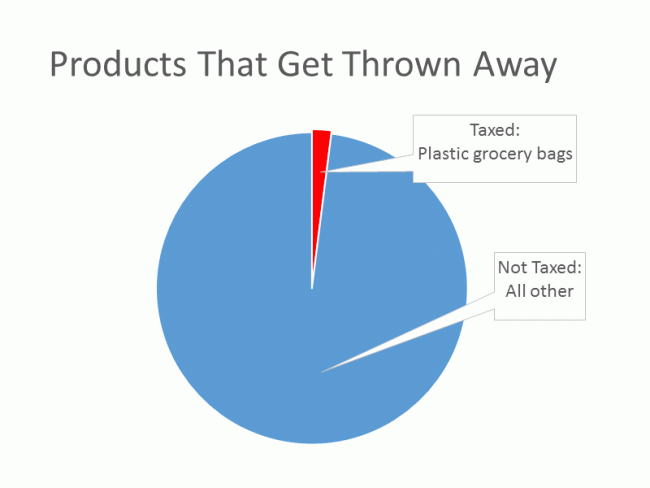 Products That Get Thrown Away

Taxed:
Plastic grocery bags

Not Taxed:
All other